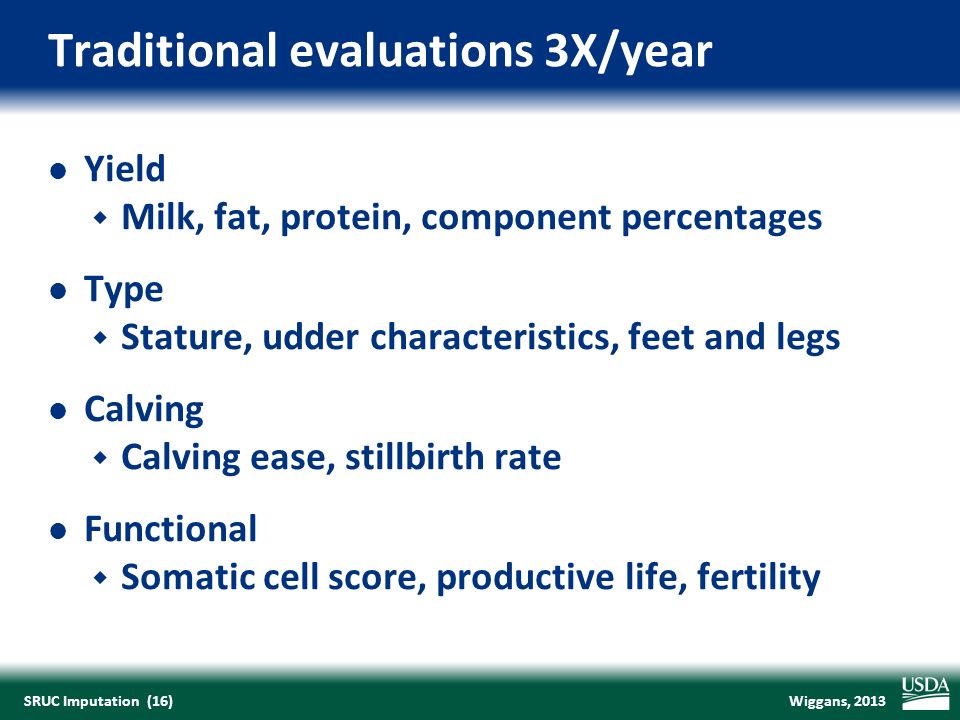 Traditional evaluations 3X/year

- Yield
  - Milk, fat, protein, component percentages

- Type
  - Stature, udder characteristics, feet and legs

- Calving
  - Calving ease, stillbirth rate

- Functional
  - Somatic cell score, productive life, fertility

SRUC Imputation (16)

Wiggans, 2013

USDA